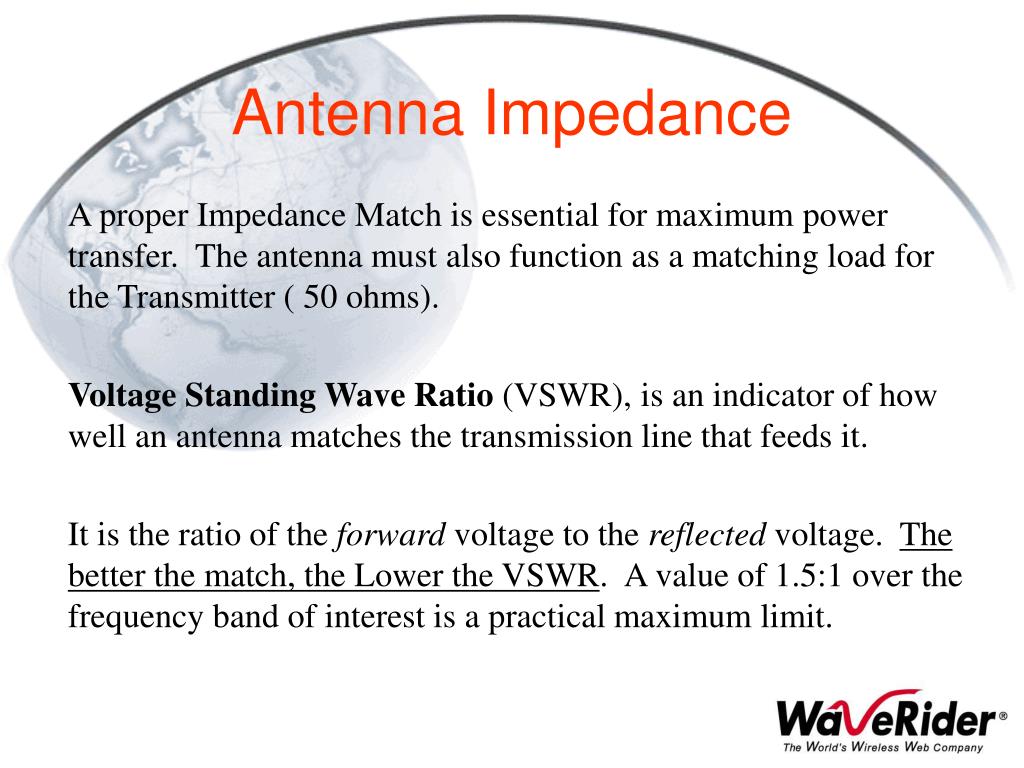 Antenna Impedance

A proper Impedance Match is essential for maximum power transfer. The antenna must also function as a matching load for the Transmitter ( 50 ohms).

Voltage Standing Wave Ratio (VSWR), is an indicator of how well an antenna matches the transmission line that feeds it.

It is the ratio of the forward voltage to the reflected voltage. The better the match, the Lower the VSWR. A value of 1.5:1 over the frequency band of interest is a practical maximum limit.

WaveRider®
The World's Wireless Web Company